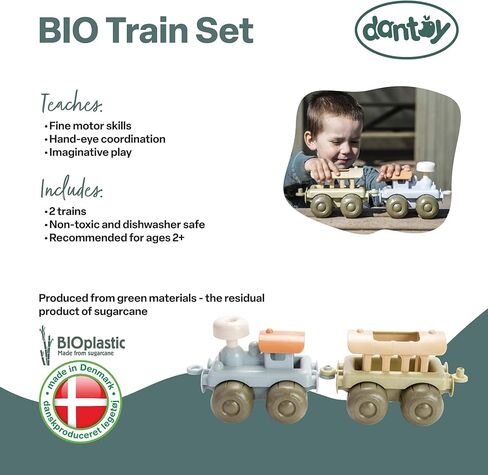 BIO Train Set

dantoy

Teaches:
• Fine motor skills
• Hand-eye coordination
• Imaginative play

Includes:
• 2 trains
• Non-toxic and dishwasher safe
• Recommended for ages 2+

Produced from green materials - the residual product of sugarcane

BIOplastic
Made from sugarcane

made in Denmark
danskproduceret legetøj